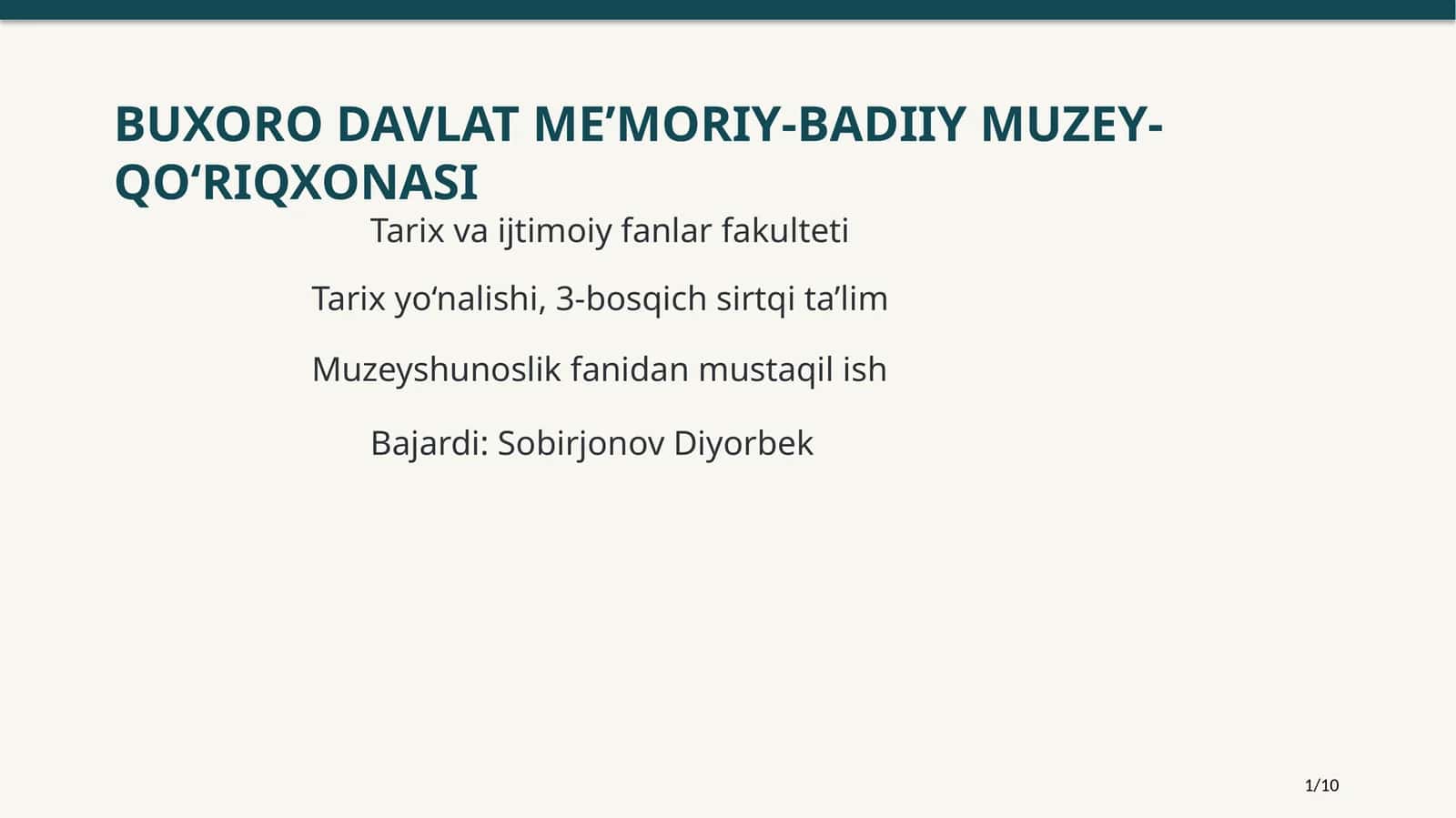 BUXORO DAVLAT ME'MORIY-BADIIY MUZEY-QO'RIQXONASI

Tarix va ijtimoiy fanlar fakulteti

Tarix yo'nalishi, 3-bosqich sirtqi ta'lim

Muzeyshunoslik fanidan mustaqil ish

Bajardi: Sobirjonov Diyorbek

1/10